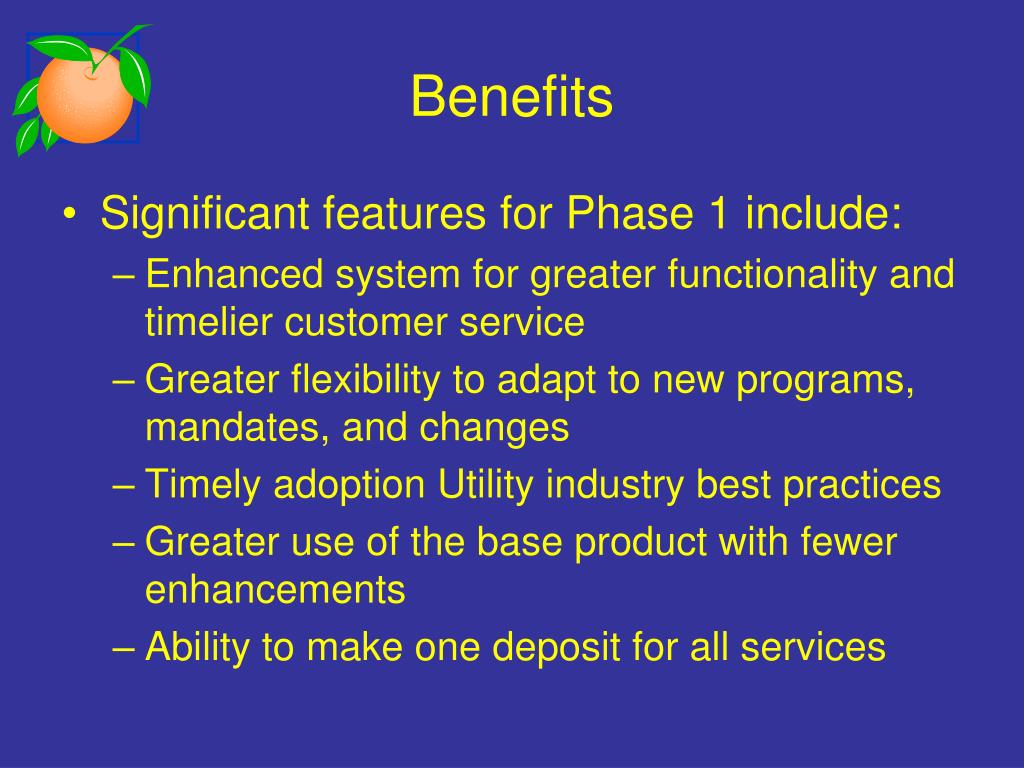 Benefits

• Significant features for Phase 1 include:
– Enhanced system for greater functionality and timelier customer service
– Greater flexibility to adapt to new programs, mandates, and changes
– Timely adoption Utility industry best practices
– Greater use of the base product with fewer enhancements
– Ability to make one deposit for all services